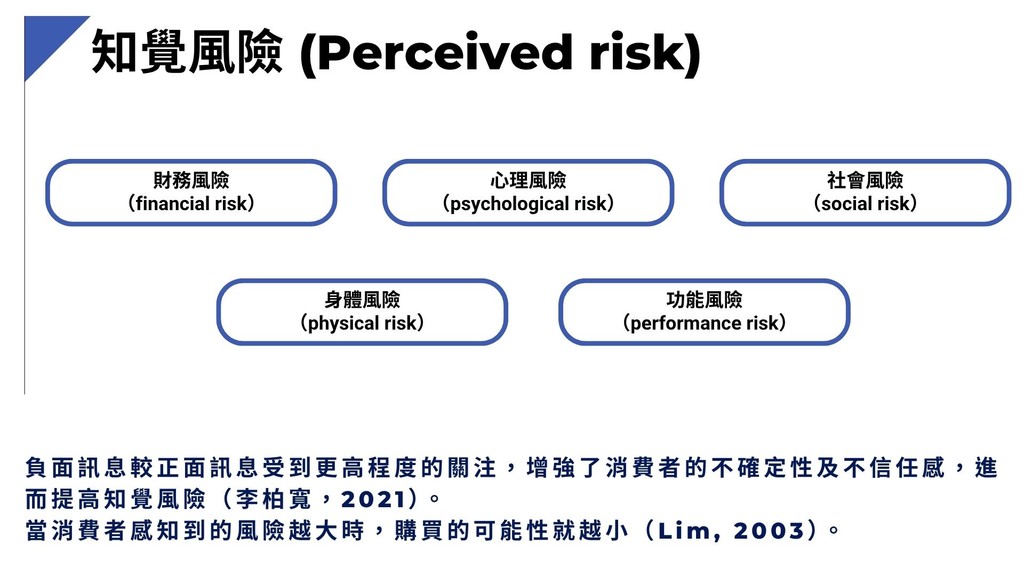 知覺風險 (Perceived risk)

財務風險
（financial risk）

心理風險
（psychological risk）

社會風險
（social risk）

身體風險
（physical risk）

功能風險
（performance risk）

負面訊息較正面訊息受到更高程度的關注，增強了消費者的不確定性及不信任感，進而提高知覺風險（李柏寬，2021）。
當消費者感知到的風險越大時，購買的可能性就越小（Lim, 2003）。